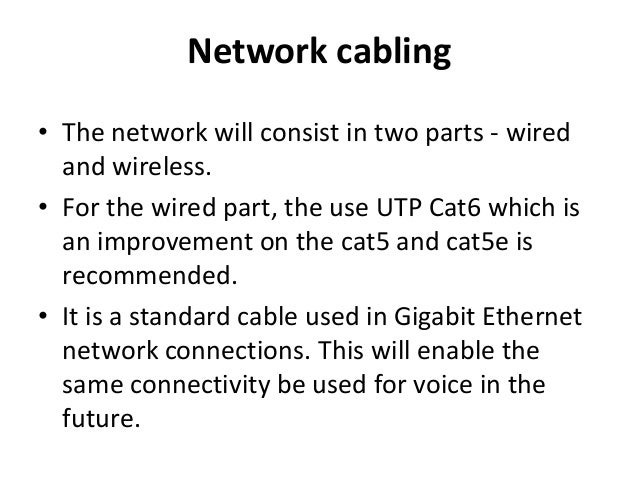 Network cabling

• The network will consist in two parts - wired and wireless.

• For the wired part, the use UTP Cat6 which is an improvement on the cat5 and cat5e is recommended.

• It is a standard cable used in Gigabit Ethernet network connections. This will enable the same connectivity be used for voice in the future.